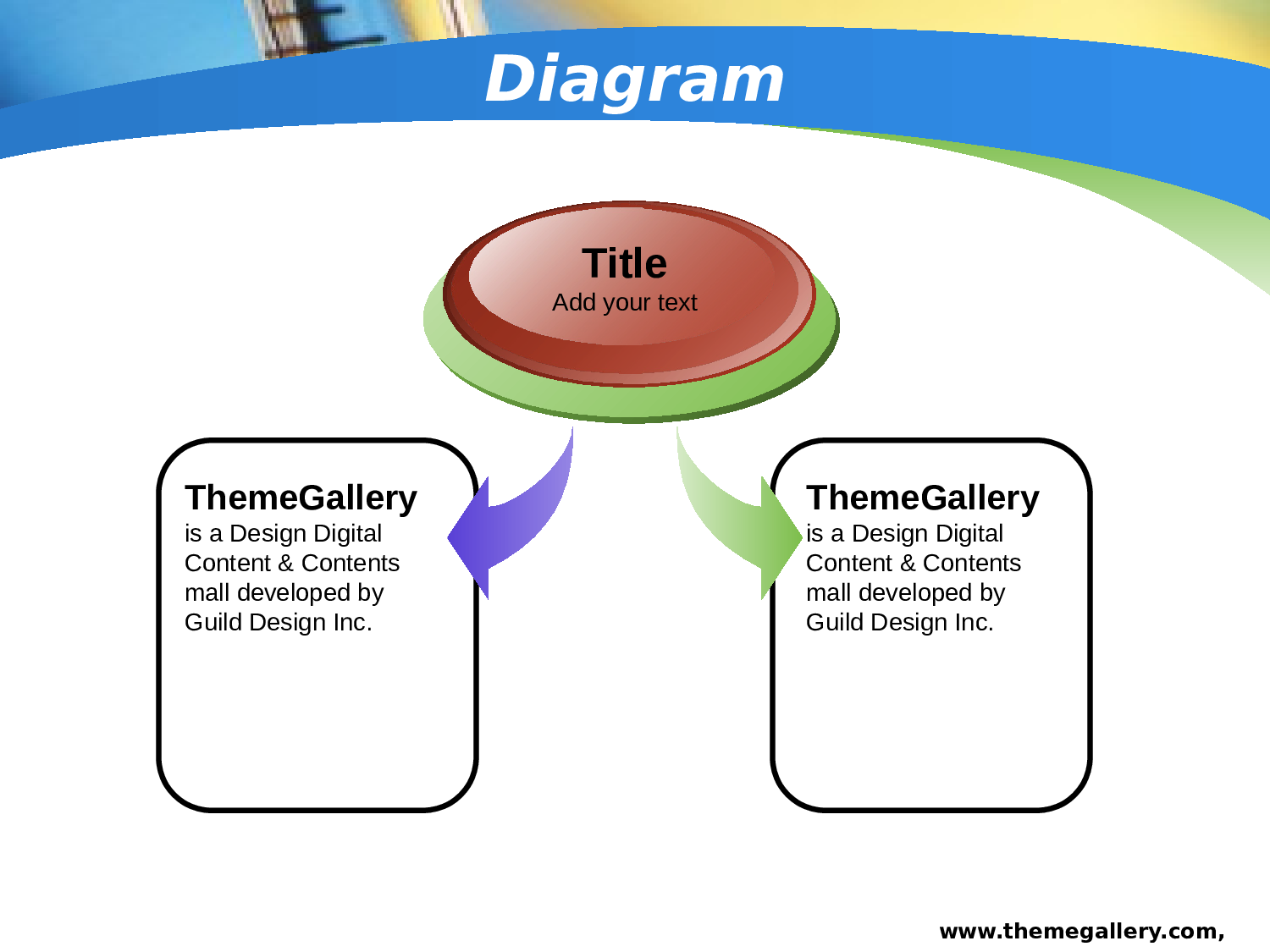 Diagram

Title
Add your text

ThemeGallery
is a Design Digital Content & Contents mall developed by Guild Design Inc.

ThemeGallery
is a Design Digital Content & Contents mall developed by Guild Design Inc.

www.themegallery.com,